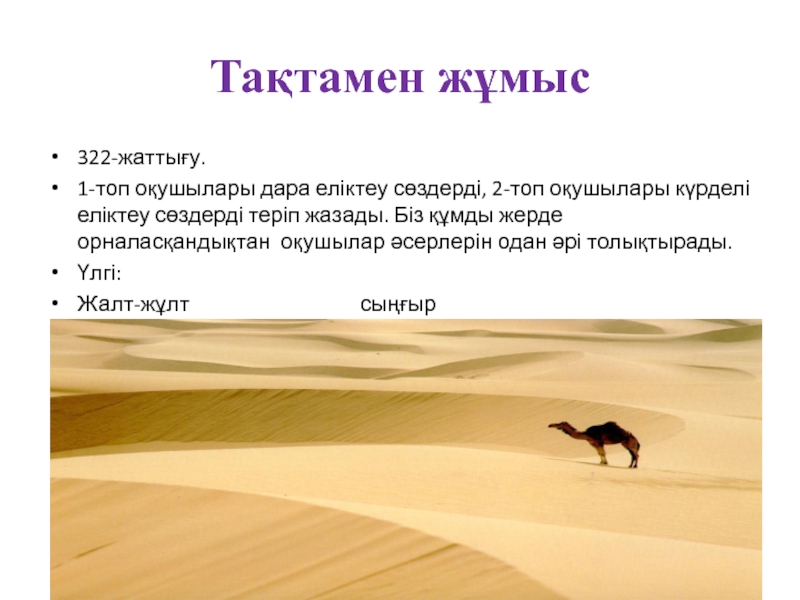 Тақтамен жұмыс

• 322-жаттығу.
• 1-топ оқушылары дара еліктеу сөздерді, 2-топ оқушылары күрделі еліктеу сөздерді теріп жазады. Біз құмды жерде орналасқандықтан оқушылар әсерлерін одан әрі толықтырады.
• Үлгі:
• Жалт-жұлт сыңғыр